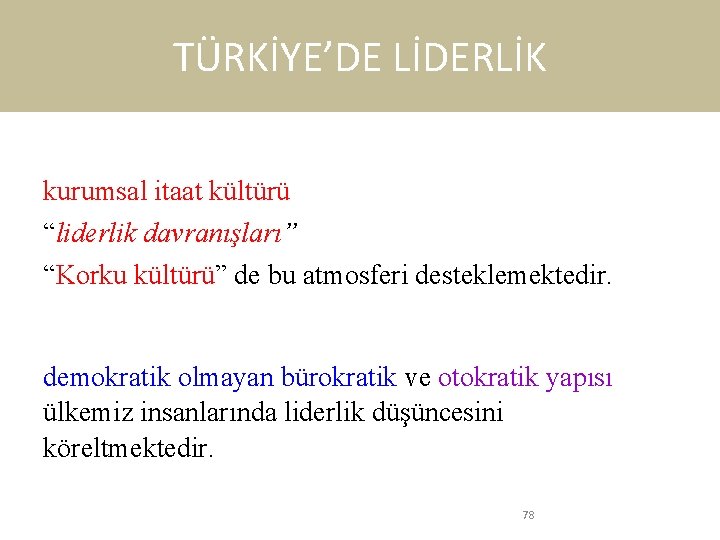 TÜRKİYE’DE LİDERLİK

kurumsal itaat kültürü
“liderlik davranışları”
“Korku kültürü” de bu atmosferi desteklemektedir.

demokratik olmayan bürokratik ve otokratik yapısı ülkemiz insanlarında liderlik düşüncesini köreltmektedir.

78